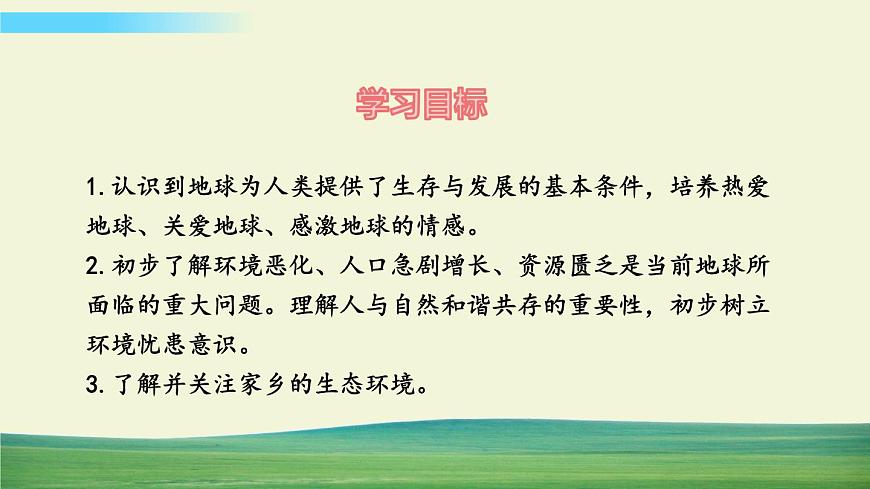 学习目标

1. 认识到地球为人类提供了生存与发展的基本条件，培养热爱地球、关爱地球、感激地球的情感。
2. 初步了解环境恶化、人口急剧增长、资源匮乏是当前地球所面临的重大问题。理解人与自然和谐共存的重要性，初步树立环境忧患意识。
3. 了解并关注家乡的生态环境。